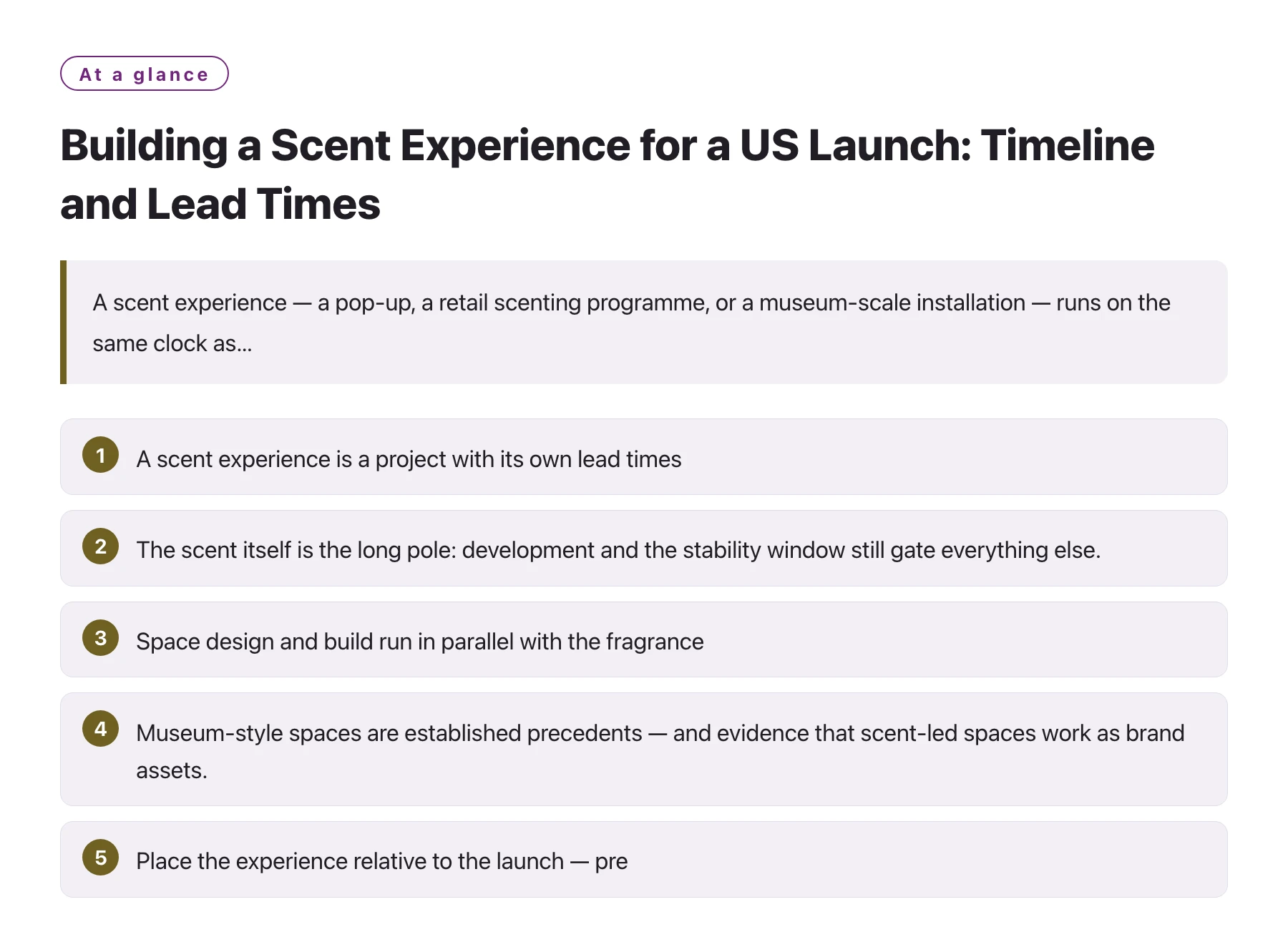 At a glance

Building a Scent Experience for a US Launch: Timeline and Lead Times

A scent experience — a pop-up, a retail scenting programme, or a museum-scale installation — runs on the same clock as...

1 A scent experience is a project with its own lead times

2 The scent itself is the long pole: development and the stability window still gate everything else.

3 Space design and build run in parallel with the fragrance

4 Museum-style spaces are established precedents — and evidence that scent-led spaces work as brand assets.

5 Place the experience relative to the launch — pre